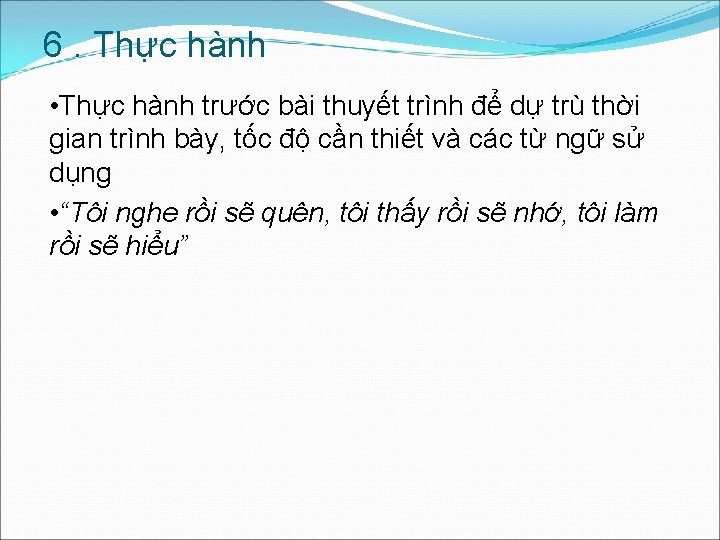 6 . Thực hành

•Thực hành trước bài thuyết trình để dự trù thời gian trình bày, tốc độ cần thiết và các từ ngữ sử dụng

•“Tôi nghe rồi sẽ quên, tôi thấy rồi sẽ nhớ, tôi làm rồi sẽ hiểu”